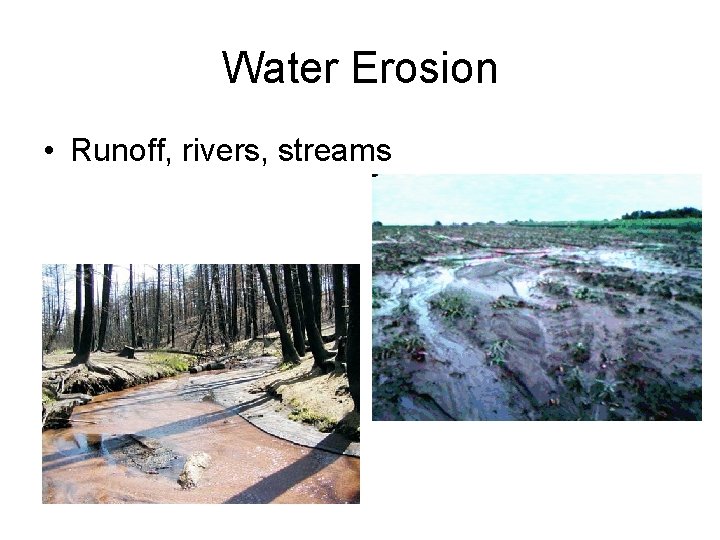 Water Erosion

• Runoff, rivers, streams